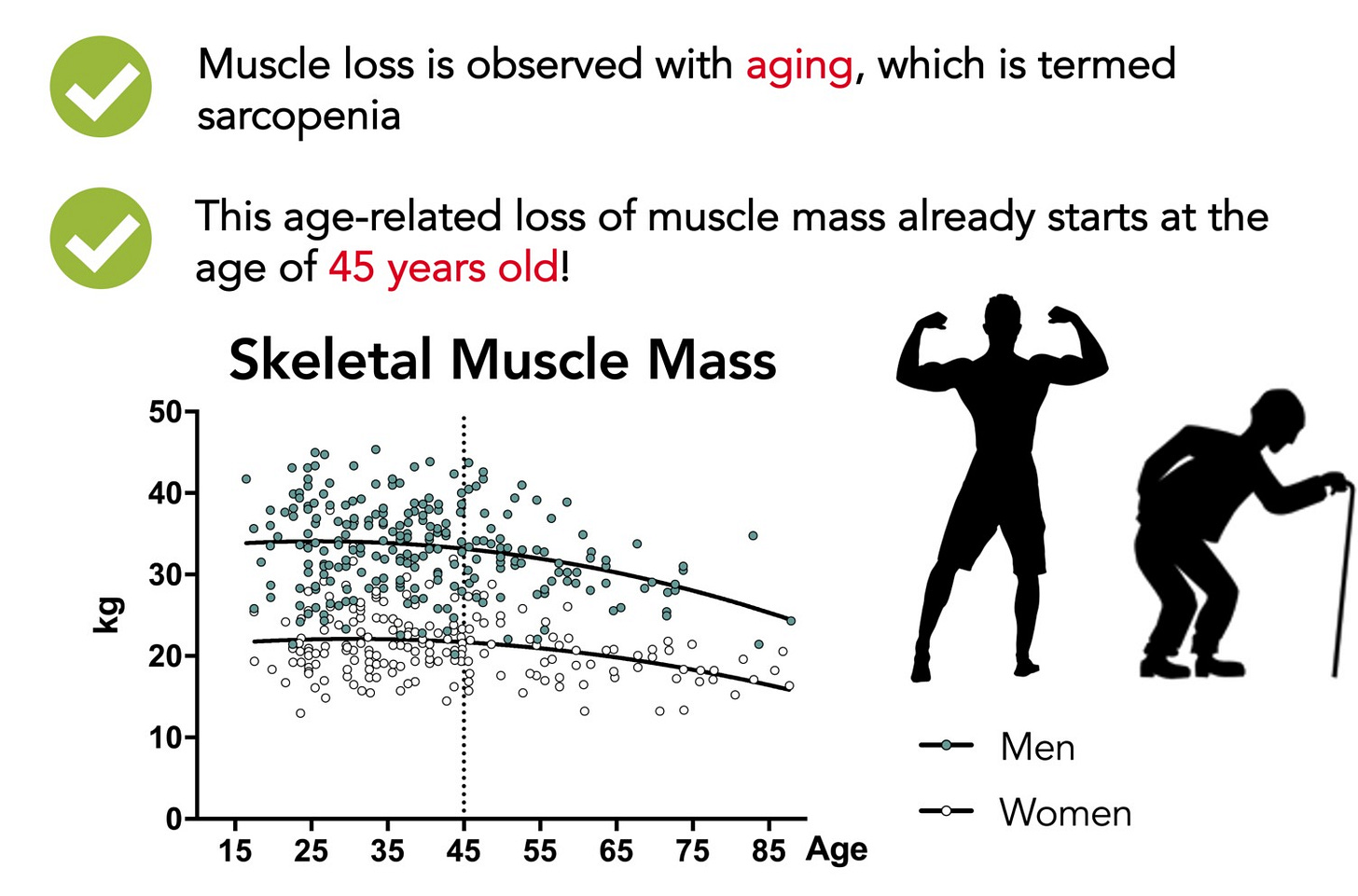 Muscle loss is observed with aging, which is termed sarcopenia

This age-related loss of muscle mass already starts at the age of 45 years old!

Skeletal Muscle Mass

kg

50
40
30
20
10
0

15 25 35 45 55 65 75 85 Age

Men
Women